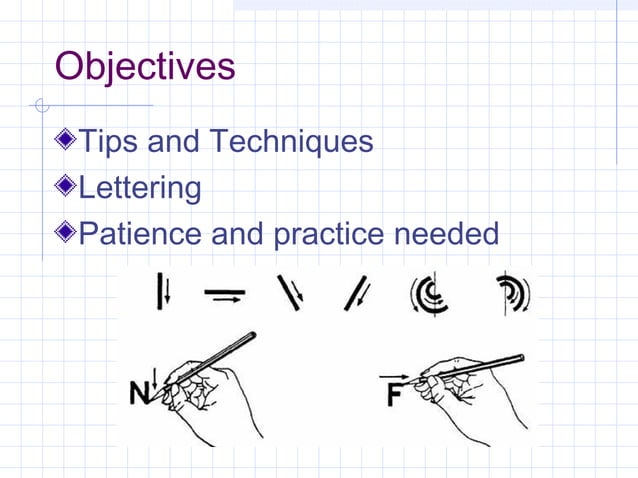 Objectives

Tips and Techniques

Lettering

Patience and practice needed

N

F